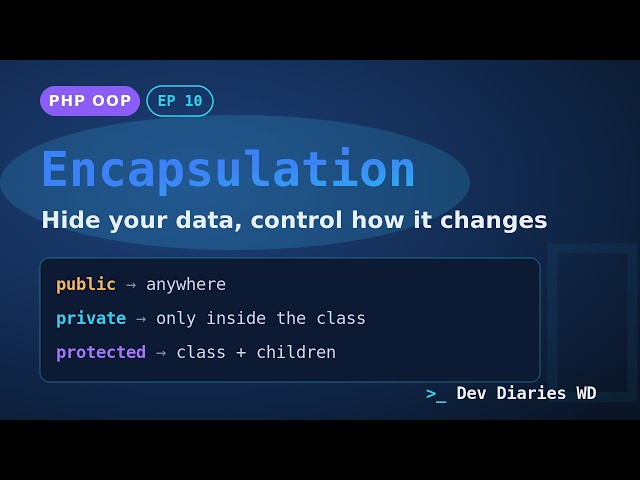 PHP OOP EP 10

Encapsulation

Hide your data, control how it changes

public → anywhere

private → only inside the class

protected → class + children

>_ Dev Diaries WD